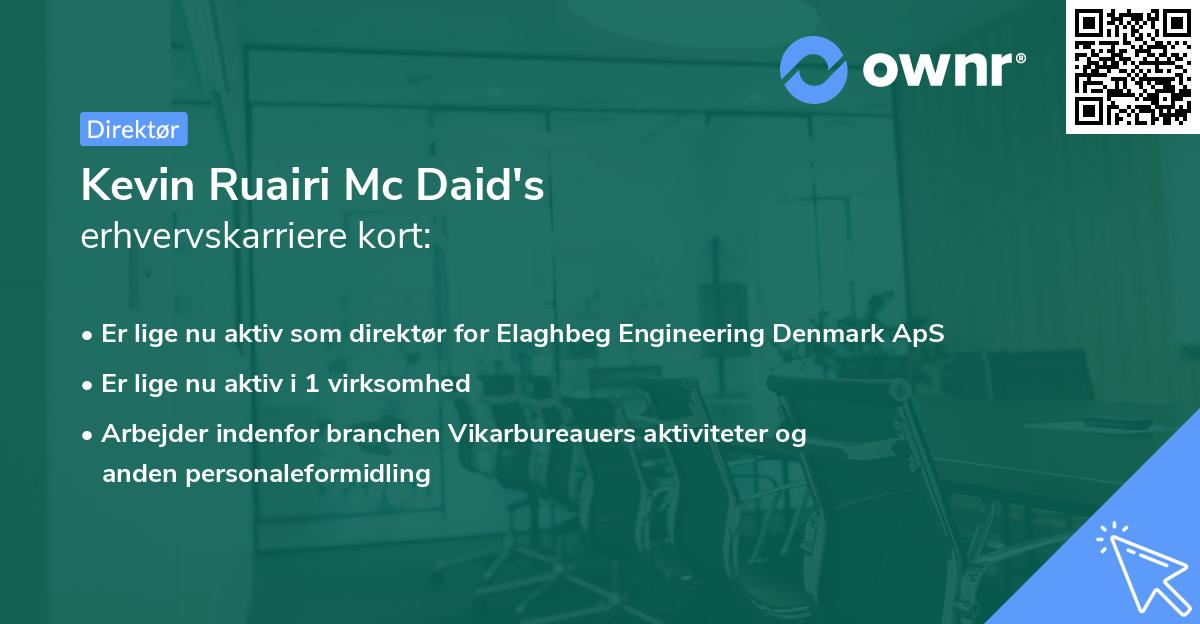 ownr®

Direktør

Kevin Ruairi Mc Daid's
erhvervskarriere kort:

• Er lige nu aktiv som direktør for Elaghbeg Engineering Denmark ApS
• Er lige nu aktiv i 1 virksomhed
• Arbejder indenfor branchen Vikarbureauers aktiviteter og anden personaleformidling